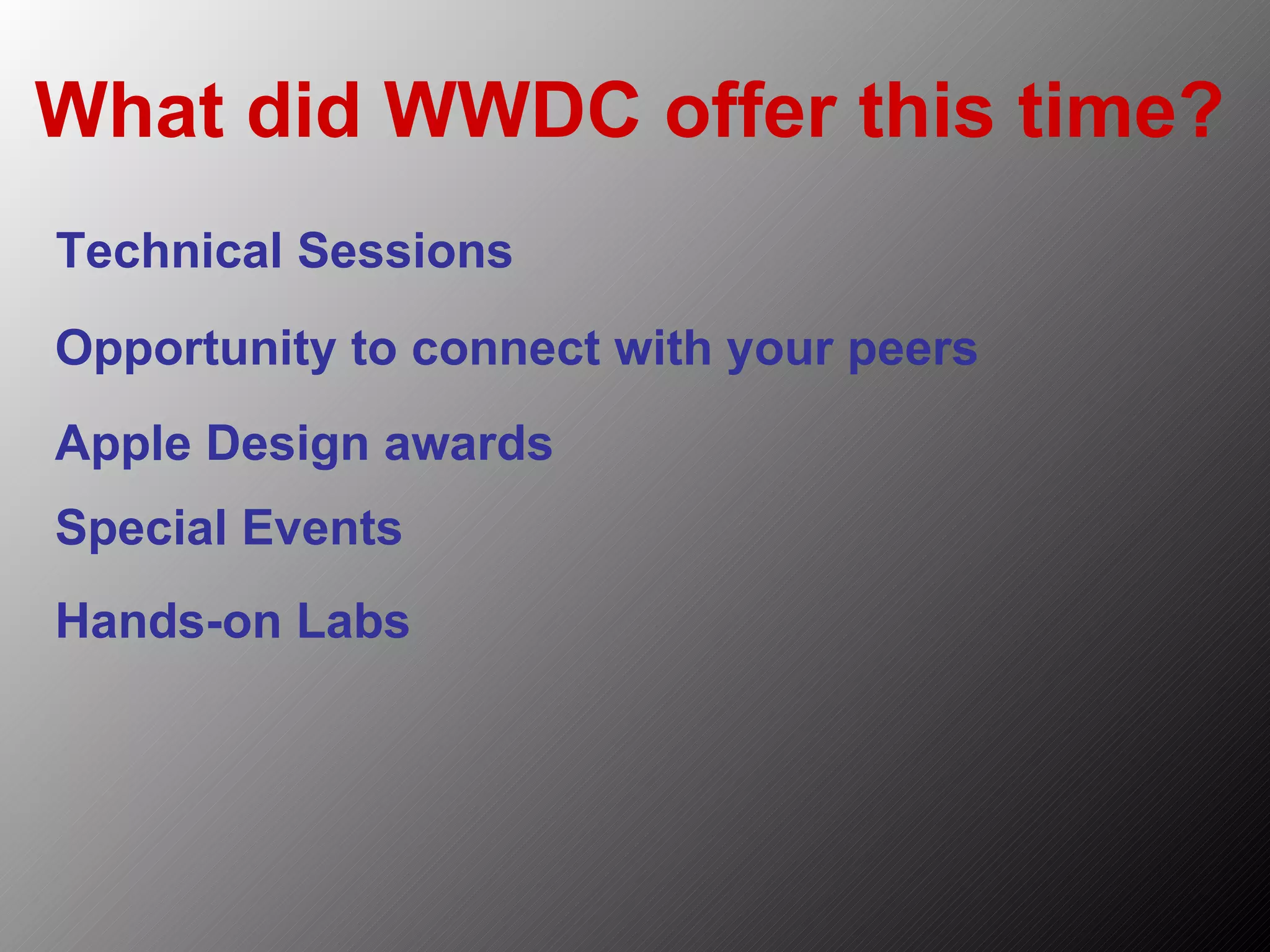 What did WWDC offer this time?

Technical Sessions

Opportunity to connect with your peers

Apple Design awards

Special Events

Hands-on Labs